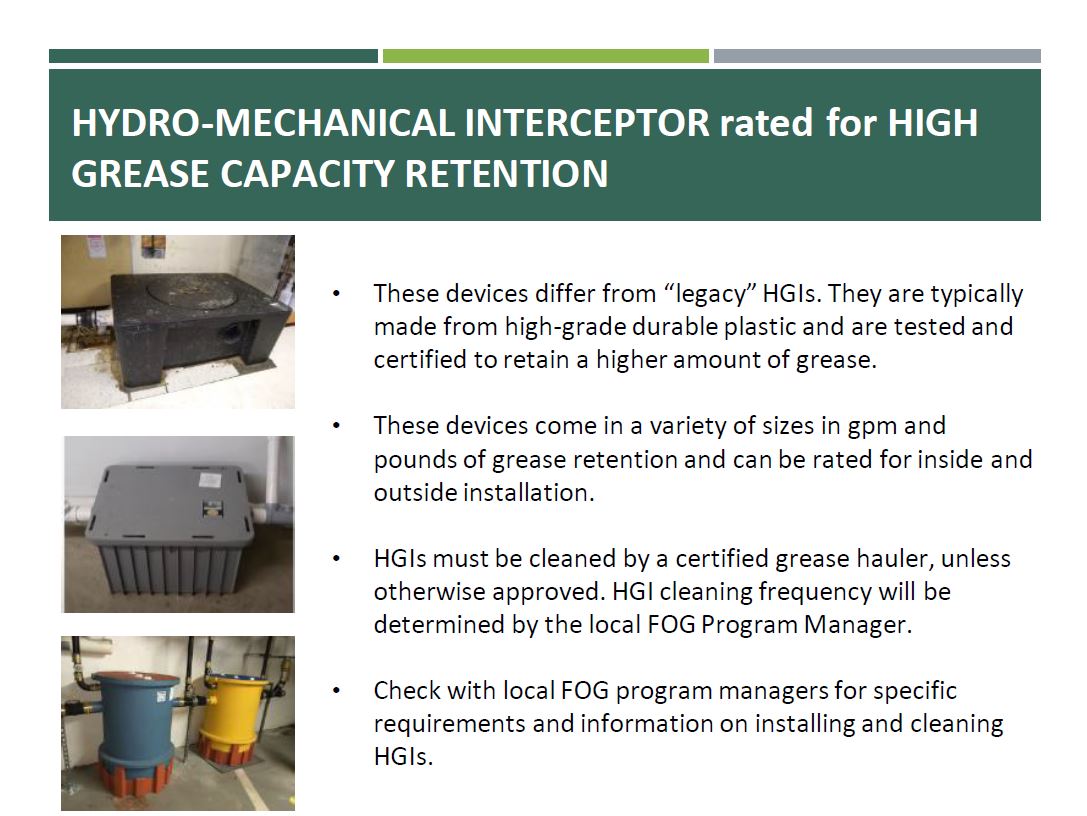 HYDRO-MECHANICAL INTERCEPTOR rated for HIGH GREASE CAPACITY RETENTION

• These devices differ from “legacy” HGIs. They are typically made from high-grade durable plastic and are tested and certified to retain a higher amount of grease.

• These devices come in a variety of sizes in gpm and pounds of grease retention and can be rated for inside and outside installation.

• HGIs must be cleaned by a certified grease hauler, unless otherwise approved. HGI cleaning frequency will be determined by the local FOG Program Manager.

• Check with local FOG program managers for specific requirements and information on installing and cleaning HGIs.